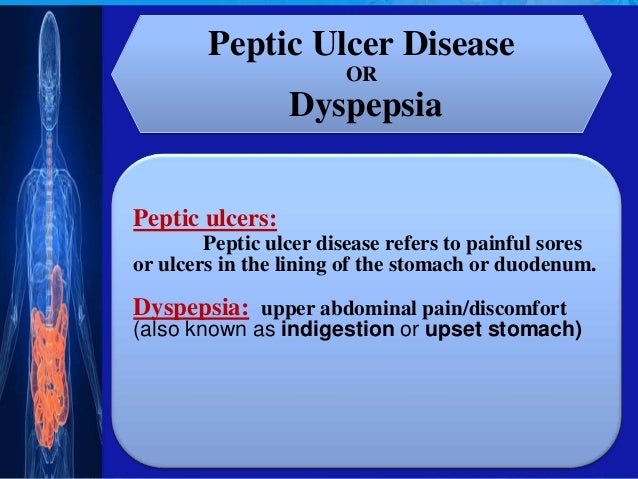 Peptic Ulcer Disease
OR
Dyspepsia

Peptic ulcers:
Peptic ulcer disease refers to painful sores or ulcers in the lining of the stomach or duodenum.

Dyspepsia: upper abdominal pain/discomfort (also known as indigestion or upset stomach)